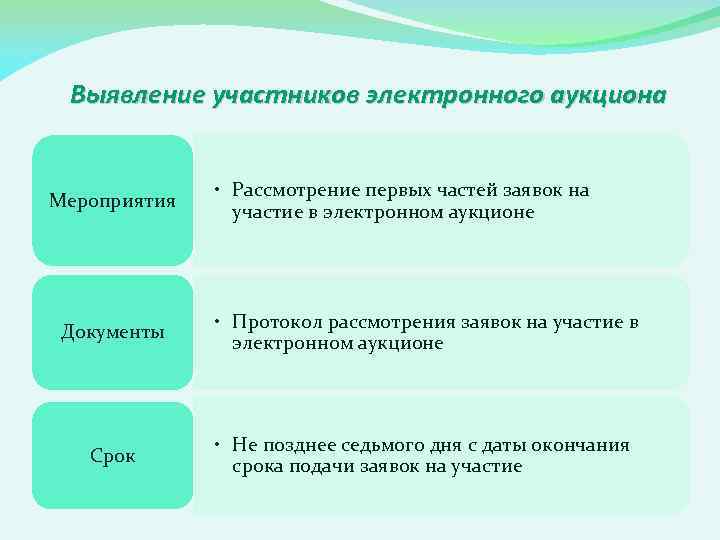 Выявление участников электронного аукциона

Мероприятия

• Рассмотрение первых частей заявок на участие в электронном аукционе

Документы

• Протокол рассмотрения заявок на участие в электронном аукционе

Срок

• Не позднее седьмого дня с даты окончания срока подачи заявок на участие